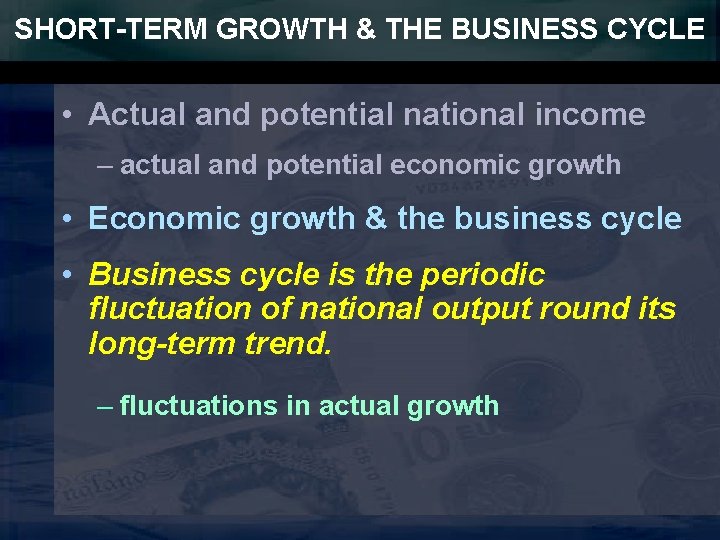 SHORT-TERM GROWTH & THE BUSINESS CYCLE

• Actual and potential national income

– actual and potential economic growth

• Economic growth & the business cycle

• Business cycle is the periodic fluctuation of national output round its long-term trend.

– fluctuations in actual growth